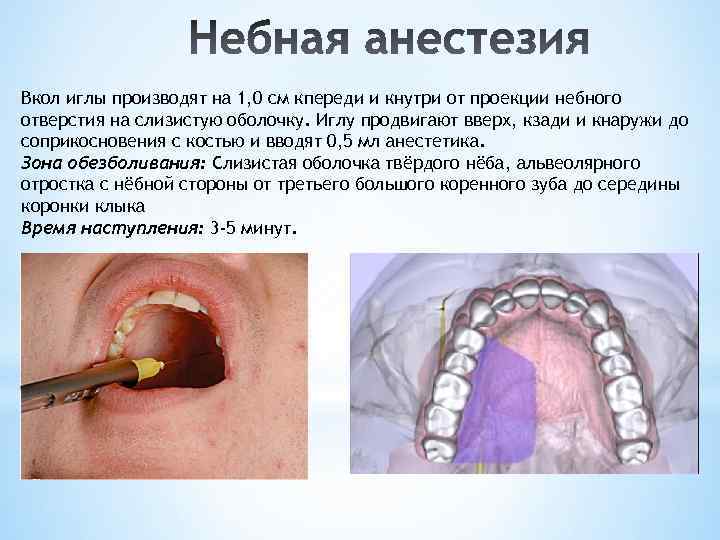 Небная анестезия

Вкол иглы производят на 1,0 см кпереди и кнутри от проекции небного отверстия на слизистую оболочку. Иглу продвигают вверх, кзади и кнаружи до соприкосновения с костью и вводят 0,5 мл анестетика.
Зона обезболивания: Слизистая оболочка твёрдого нёба, альвеолярного отростка с нёбной стороны от третьего большого коренного зуба до середины коронки клыка
Время наступления: 3-5 минут.